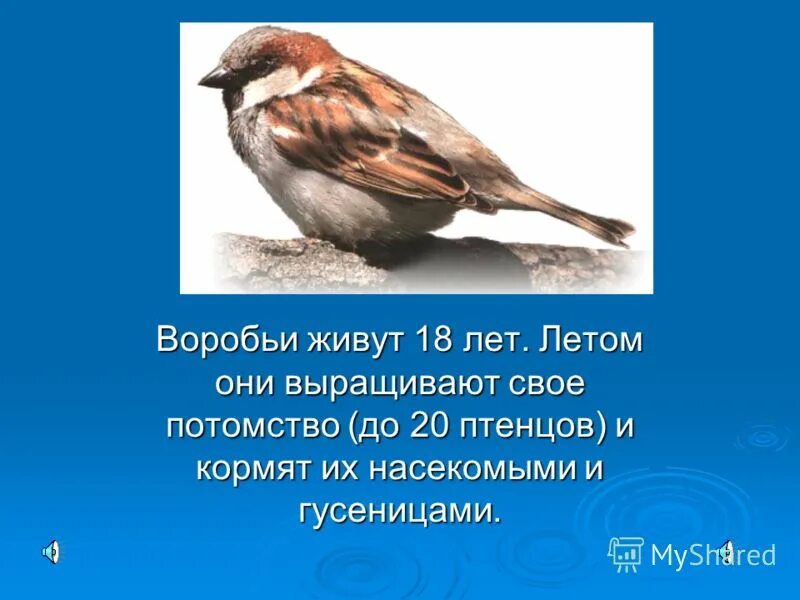 Воробьи живут 18 лет. Летом они выращивают свое потомство (до 20 птенцов) и кормят их насекомыми и гусеницами.

MyShared